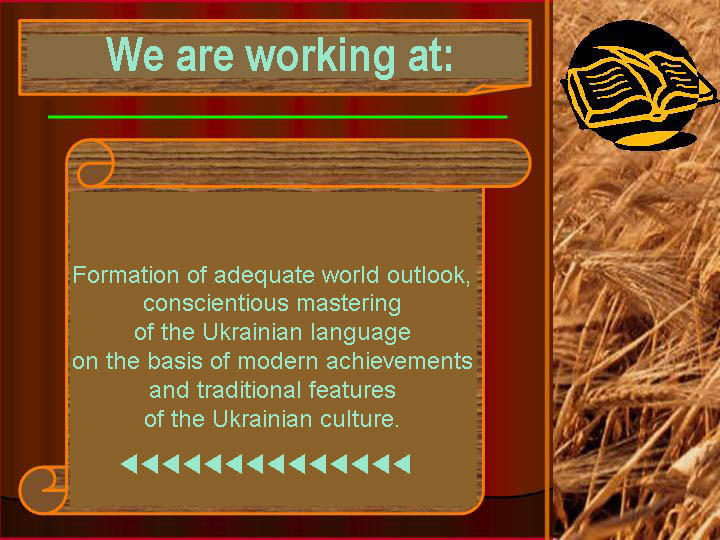 We are working at:

Formation of adequate world outlook, conscientious mastering of the Ukrainian language on the basis of modern achievements and traditional features of the Ukrainian culture.